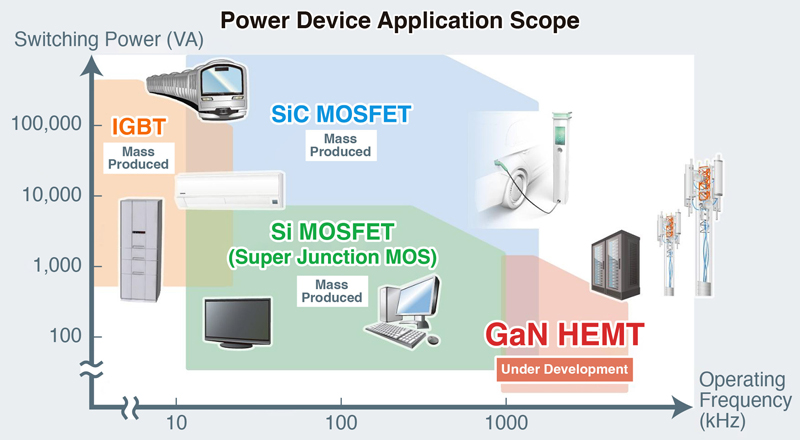 Power Device Application Scope

Switching Power (VA)

100,000

10,000

1,000

100

IGBT
Mass Produced

SiC MOSFET
Mass Produced

Si MOSFET
(Super Junction MOS)
Mass Produced

GaN HEMT
Under Development

10
100
1000

Operating Frequency (kHz)